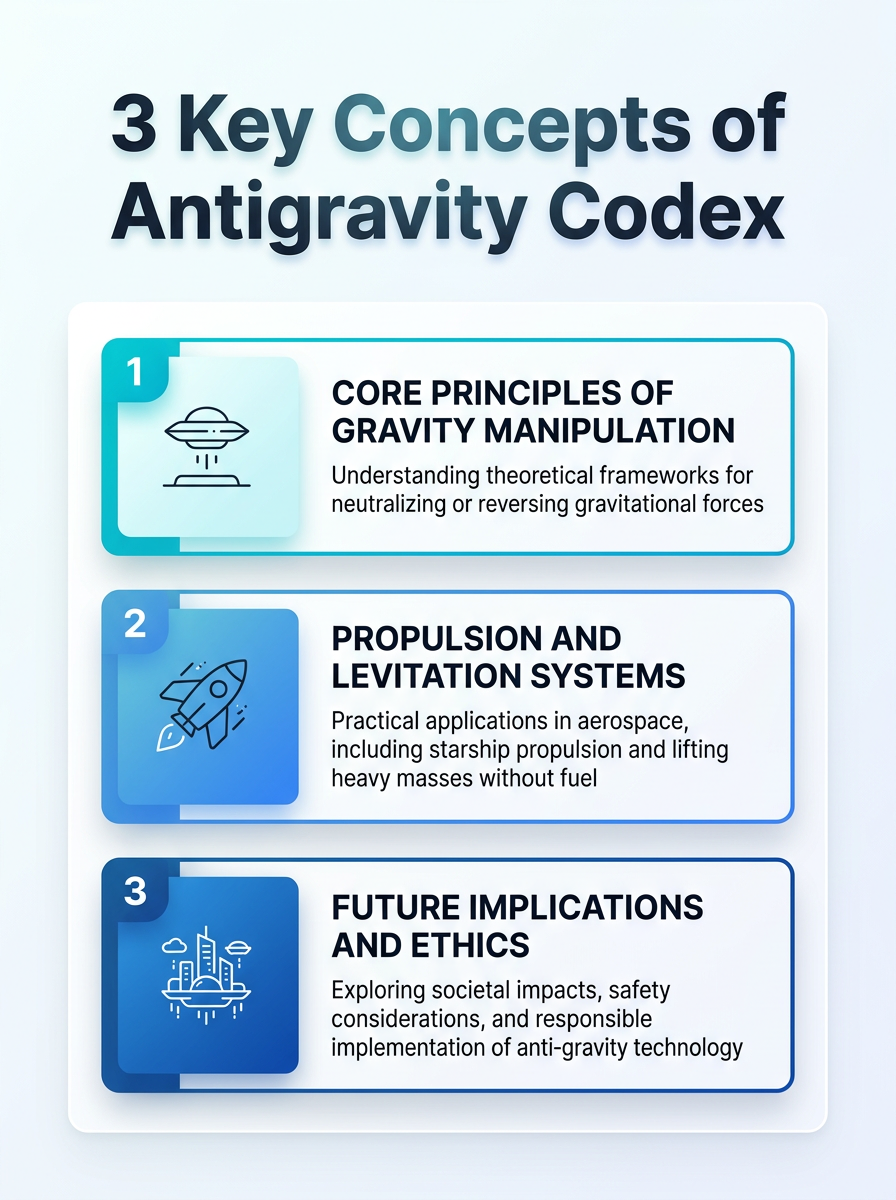 3 Key Concepts of Antigravity Codex

1

CORE PRINCIPLES OF GRAVITY MANIPULATION

Understanding theoretical frameworks for neutralizing or reversing gravitational forces

2

PROPULSION AND LEVITATION SYSTEMS

Practical applications in aerospace, including starship propulsion and lifting heavy masses without fuel

3

FUTURE IMPLICATIONS AND ETHICS

Exploring societal impacts, safety considerations, and responsible implementation of anti-gravity technology